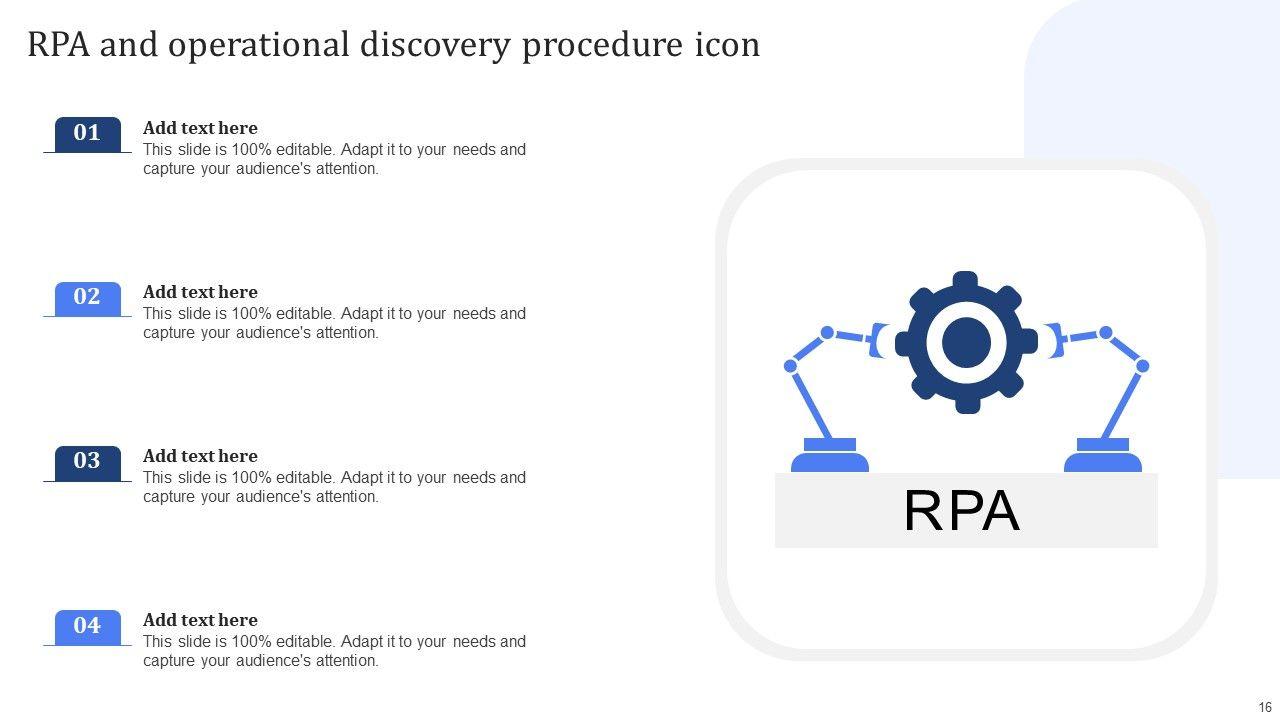 RPA and operational discovery procedure icon

01
Add text here
This slide is 100% editable. Adapt it to your needs and capture your audience's attention.

02
Add text here
This slide is 100% editable. Adapt it to your needs and capture your audience's attention.

03
Add text here
This slide is 100% editable. Adapt it to your needs and capture your audience's attention.

04
Add text here
This slide is 100% editable. Adapt it to your needs and capture your audience's attention.

RPA

16